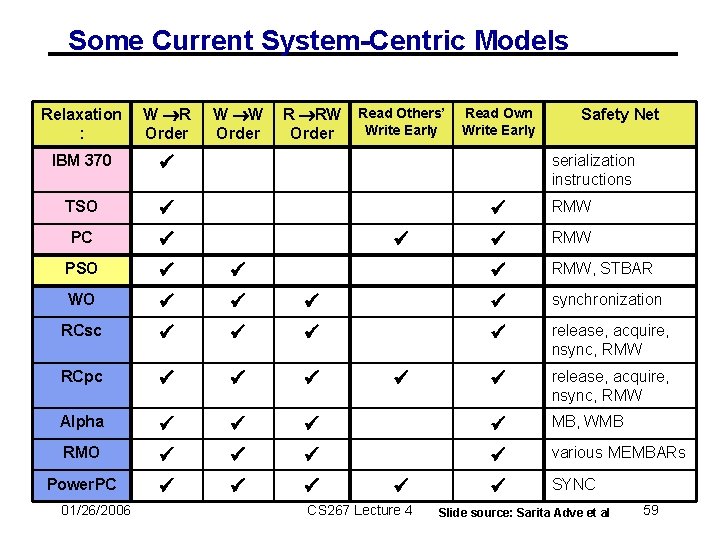 Some Current System-Centric Models

| Relaxation : | W →R Order | W →W Order | R →RW Order | Read Others' Write Early | Read Own Write Early | Safety Net |
|---|---|---|---|---|---|---|
| IBM 370 | ✔ | | | | | serialization instructions |
| TSO | ✔ | | | | ✔ | RMW |
| PC | ✔ | | | ✔ | ✔ | RMW |
| PSO | ✔ | ✔ | | | ✔ | RMW, STBAR |
| WO | ✔ | ✔ | ✔ | | ✔ | synchronization |
| RCsc | ✔ | ✔ | ✔ | | ✔ | release, acquire, nsync, RMW |
| RCpc | ✔ | ✔ | ✔ | ✔ | ✔ | release, acquire, nsync, RMW |
| Alpha | ✔ | ✔ | ✔ | | ✔ | MB, WMB |
| RMO | ✔ | ✔ | ✔ | | ✔ | various MEMBARs |
| PowerPC | ✔ | ✔ | ✔ | ✔ | ✔ | SYNC |

01/26/2006 CS267 Lecture 4 Slide source: Sarita Adve et al 59